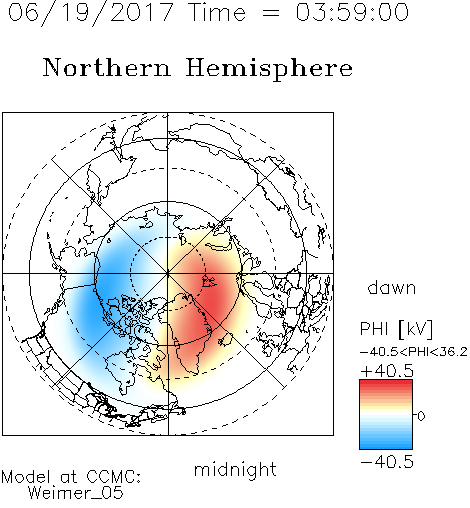 06/19/2017 Time = 03:59:00

Northern Hemisphere

dawn

PHI [kV]

−40.5<PHI<36.2

+40.5

0

−40.5

midnight

Model at CCMC:
Weimer_05